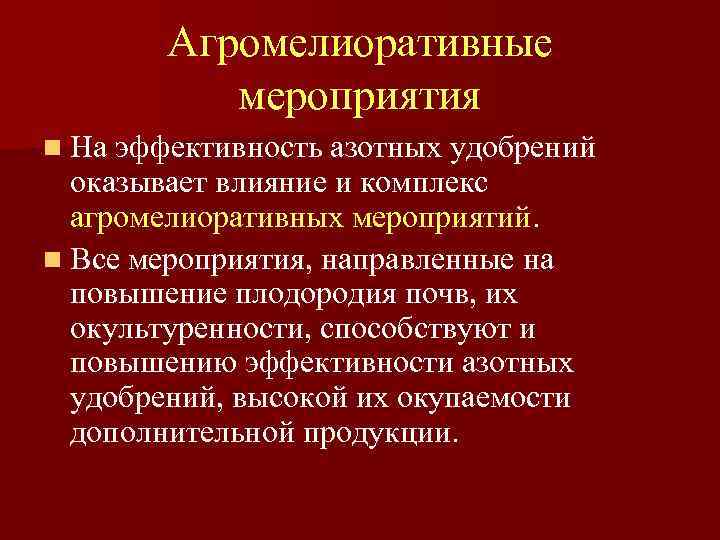 Агромелиоративные мероприятия

На эффективность азотных удобрений оказывает влияние и комплекс агромелиоративных мероприятий.

Все мероприятия, направленные на повышение плодородия почв, их окультуренности, способствуют и повышению эффективности азотных удобрений, высокой их окупаемости дополнительной продукции.